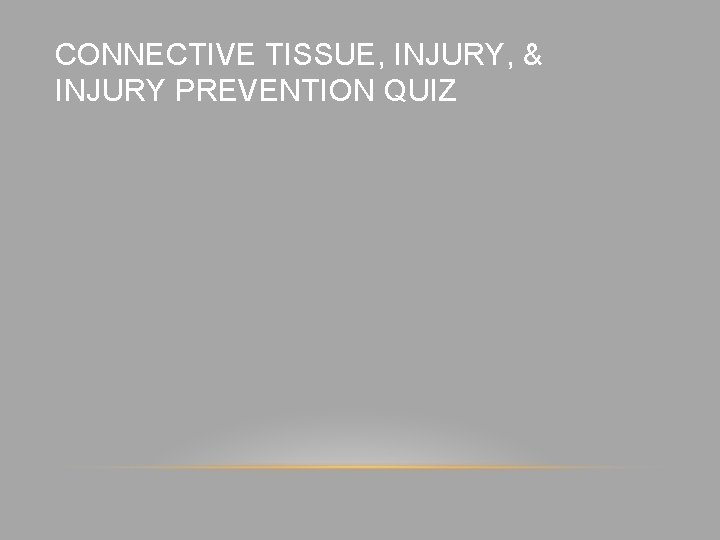 CONNECTIVE TISSUE, INJURY, & INJURY PREVENTION QUIZ